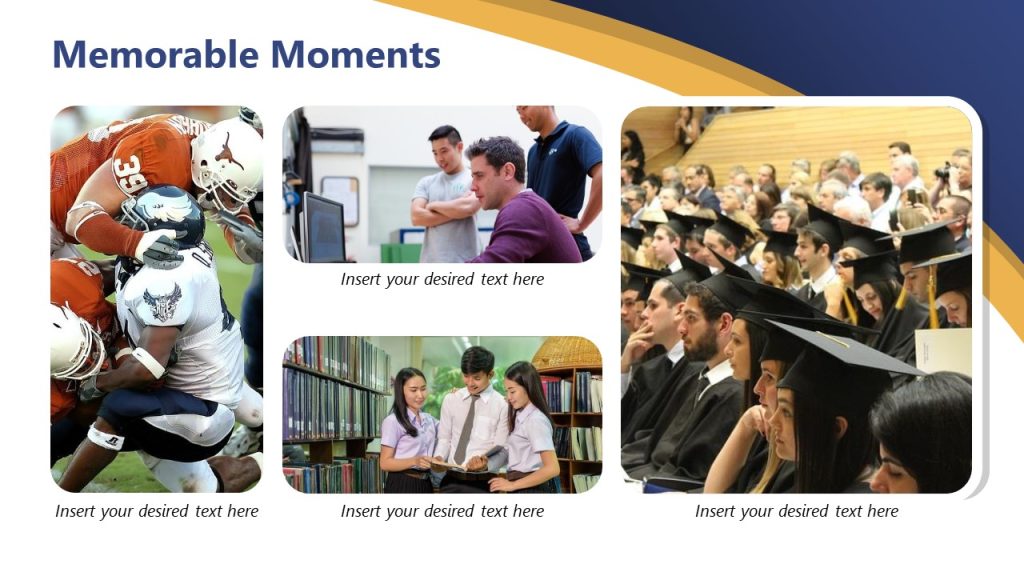 Memorable Moments

Insert your desired text here

Insert your desired text here

Insert your desired text here

Insert your desired text here